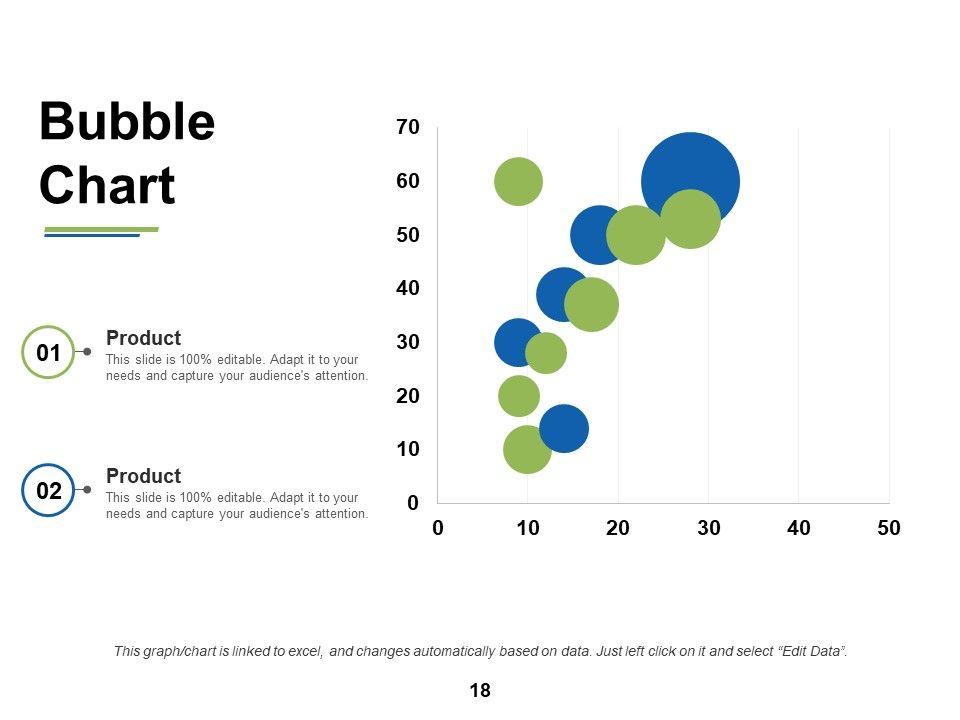 Bubble Chart

01 Product
This slide is 100% editable. Adapt it to your needs and capture your audience's attention.

02 Product
This slide is 100% editable. Adapt it to your needs and capture your audience's attention.

70
60
50
40
30
20
10
0
0 10 20 30 40 50

This graph/chart is linked to excel, and changes automatically based on data. Just left click on it and select "Edit Data".

18